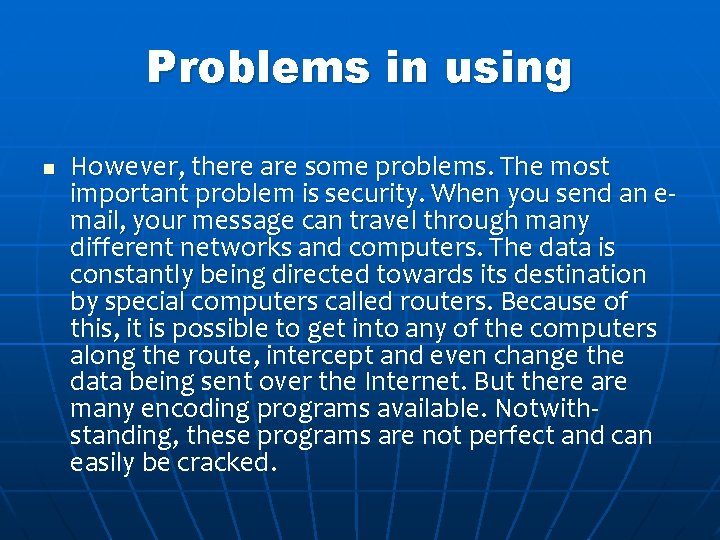 Problems in using

However, there are some problems. The most important problem is security. When you send an e-mail, your message can travel through many different networks and computers. The data is constantly being directed towards its destination by special computers called routers. Because of this, it is possible to get into any of the computers along the route, intercept and even change the data being sent over the Internet. But there are many encoding programs available. Notwithstanding, these programs are not perfect and can easily be cracked.